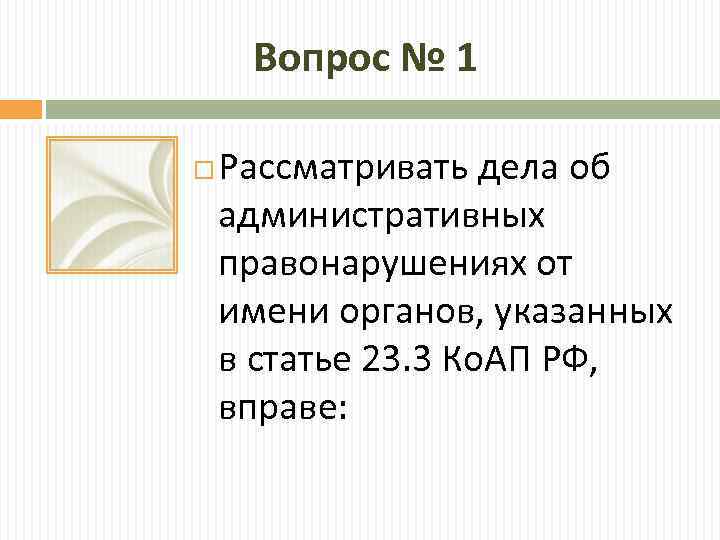 Вопрос № 1

Рассматривать дела об административных правонарушениях от имени органов, указанных в статье 23.3 КоАП РФ, вправе: